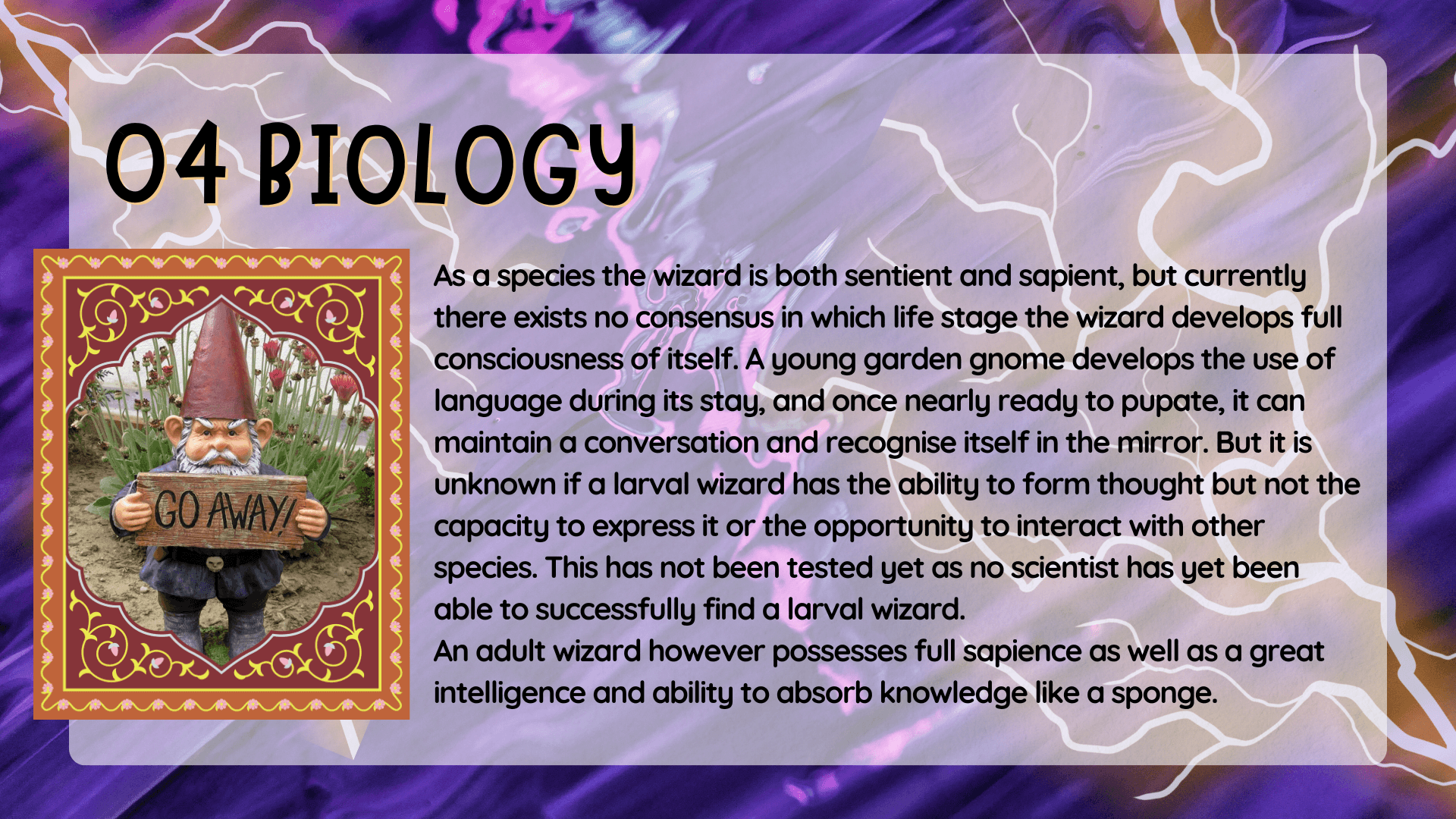 04 BIOLOGY

GO AWAY!

As a species the wizard is both sentient and sapient, but currently there exists no consensus in which life stage the wizard develops full consciousness of itself. A young garden gnome develops the use of language during its stay, and once nearly ready to pupate, it can maintain a conversation and recognise itself in the mirror. But it is unknown if a larval wizard has the ability to form thought but not the capacity to express it or the opportunity to interact with other species. This has not been tested yet as no scientist has yet been able to successfully find a larval wizard.
An adult wizard however possesses full sapience as well as a great intelligence and ability to absorb knowledge like a sponge.